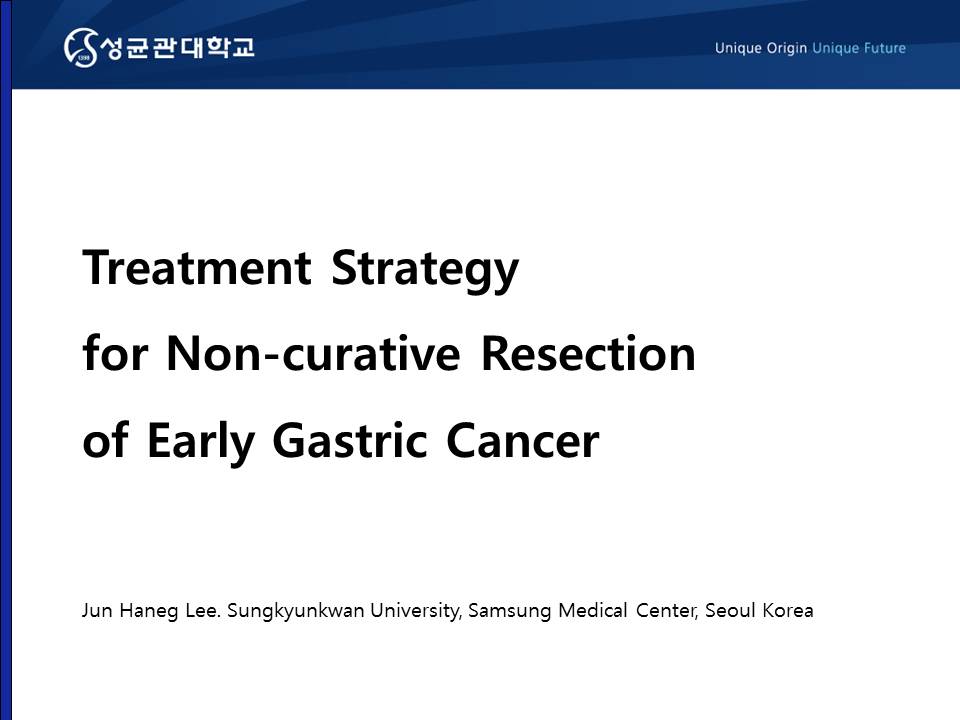 1398 성균관대학교

Unique Origin Unique Future

Treatment Strategy for Non-curative Resection of Early Gastric Cancer

Jun Haneg Lee. Sungkyunkwan University, Samsung Medical Center, Seoul Korea